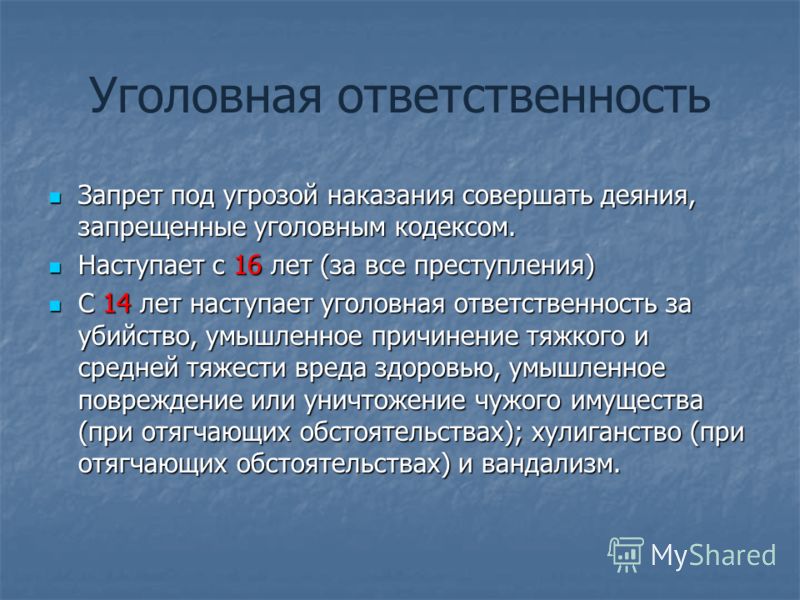 Уголовная ответственность

Запрет под угрозой наказания совершать деяния, запрещенные уголовным кодексом.

Наступает с 16 лет (за все преступления)

С 14 лет наступает уголовная ответственность за убийство, умышленное причинение тяжкого и средней тяжести вреда здоровью, умышленное повреждение или уничтожение чужого имущества (при отягчающих обстоятельствах); хулиганство (при отягчающих обстоятельствах) и вандализм.

MyShared